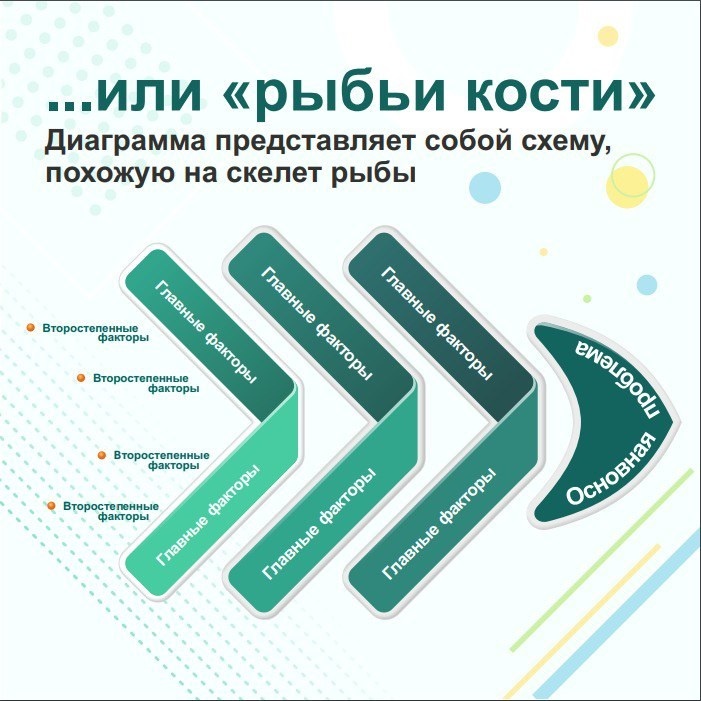 ...или «рыбьи кости»

Диаграмма представляет собой схему, похожую на скелет рыбы

Второстепенные факторы

Второстепенные факторы

Второстепенные факторы

Второстепенные факторы

Главные факторы

Главные факторы

Главные факторы

Главные факторы

Главные факторы

Главные факторы

Основная проблема